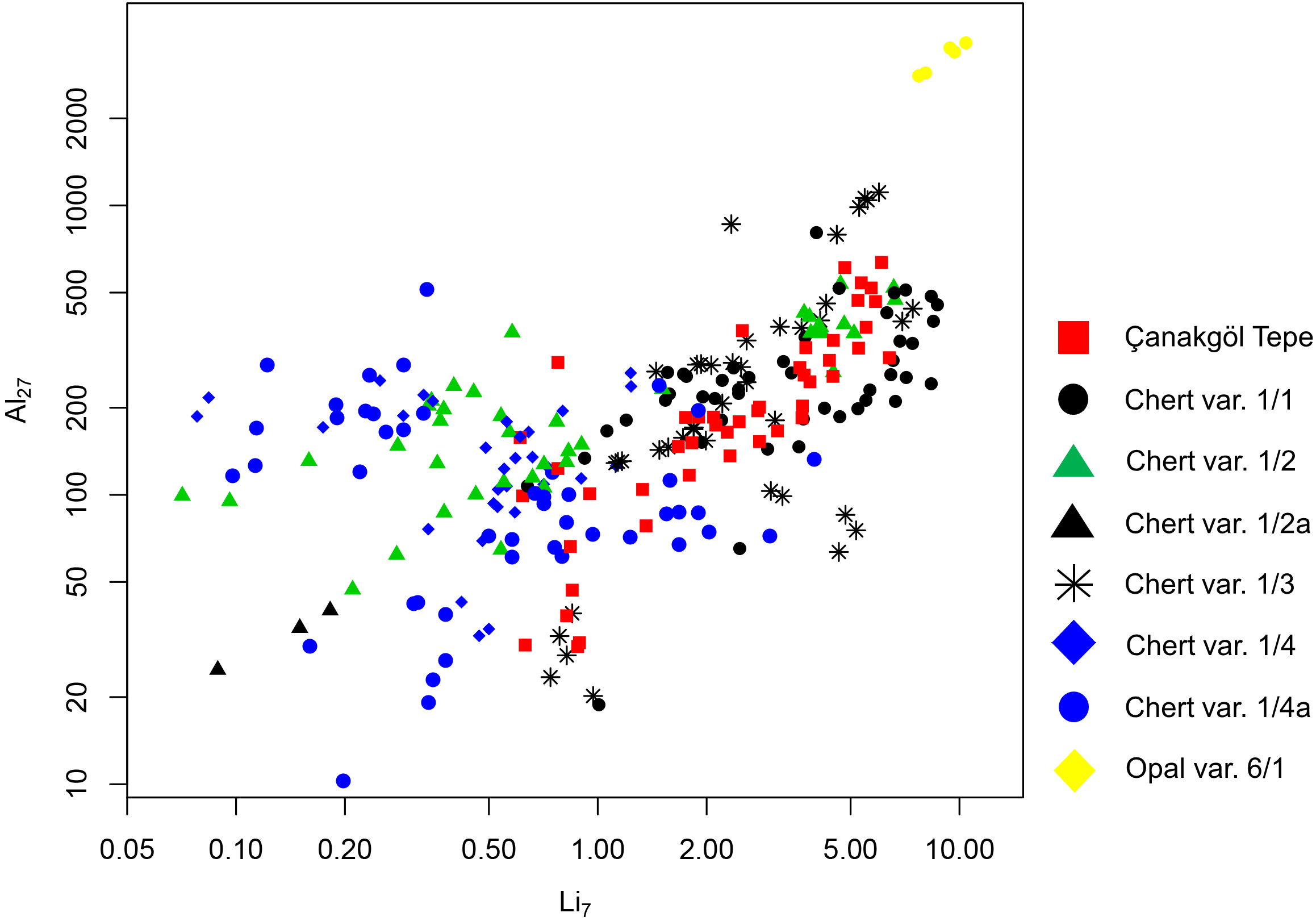 $Al_{27}$

2000
1000
500
200
100
50
20
10

0.05 0.10 0.20 0.50 1.00 2.00 5.00 10.00

$Li_7$

Çanakgöl Tepe
Chert var. 1/1
Chert var. 1/2
Chert var. 1/2a
Chert var. 1/3
Chert var. 1/4
Chert var. 1/4a
Opal var. 6/1